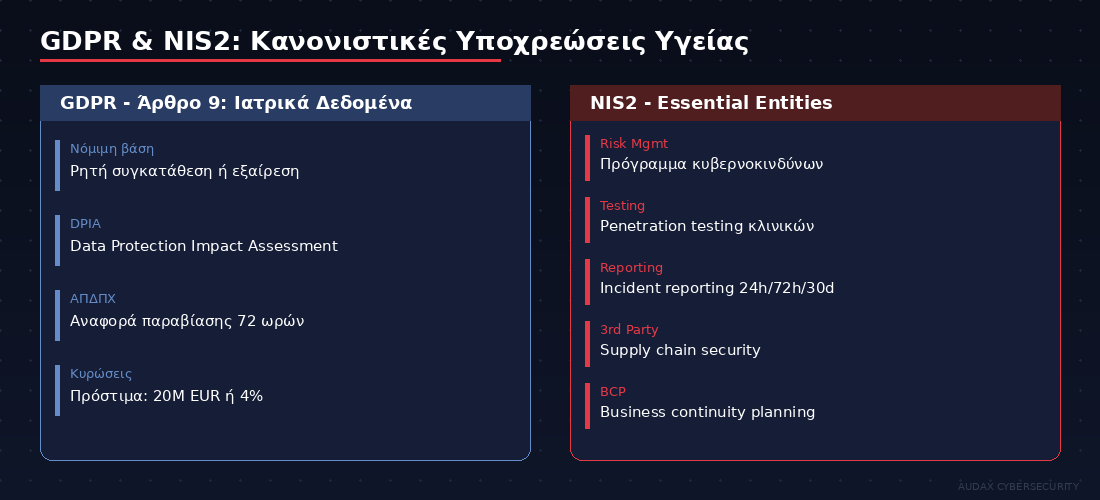 GDPR & NIS2: Κανονιστικές Υποχρεώσεις Υγείας

GDPR - Άρθρο 9: Ιατρικά Δεδομένα

Νόμιμη βάση
Ρητή συγκατάθεση ή εξαίρεση

DPIA
Data Protection Impact Assessment

ΑΠΔΠΧ
Αναφορά παραβίασης 72 ωρών

Κυρώσεις
Πρόστιμα: 20M EUR ή 4%

NIS2 - Essential Entities

Risk Mgmt
Πρόγραμμα κυβερνοκινδύνων

Testing
Penetration testing κλινικών

Reporting
Incident reporting 24h/72h/30d

3rd Party
Supply chain security

BCP
Business continuity planning

AUDAX CYBERSECURITY